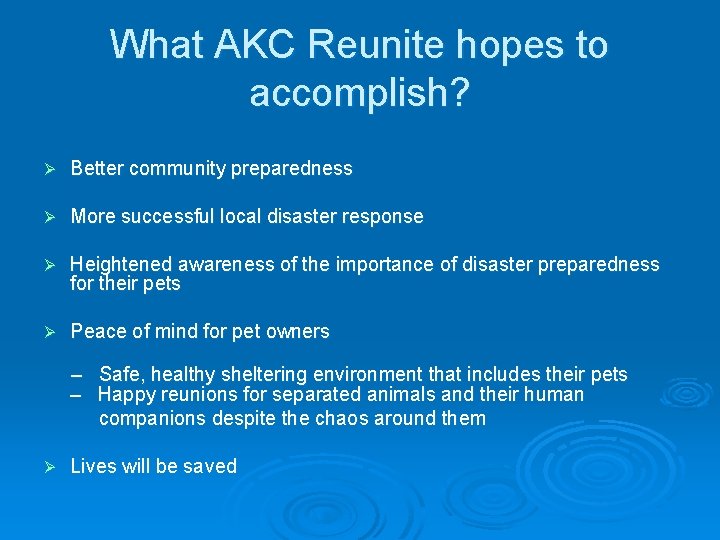 What AKC Reunite hopes to accomplish?

➢ Better community preparedness

➢ More successful local disaster response

➢ Heightened awareness of the importance of disaster preparedness for their pets

➢ Peace of mind for pet owners

– Safe, healthy sheltering environment that includes their pets
– Happy reunions for separated animals and their human companions despite the chaos around them

➢ Lives will be saved